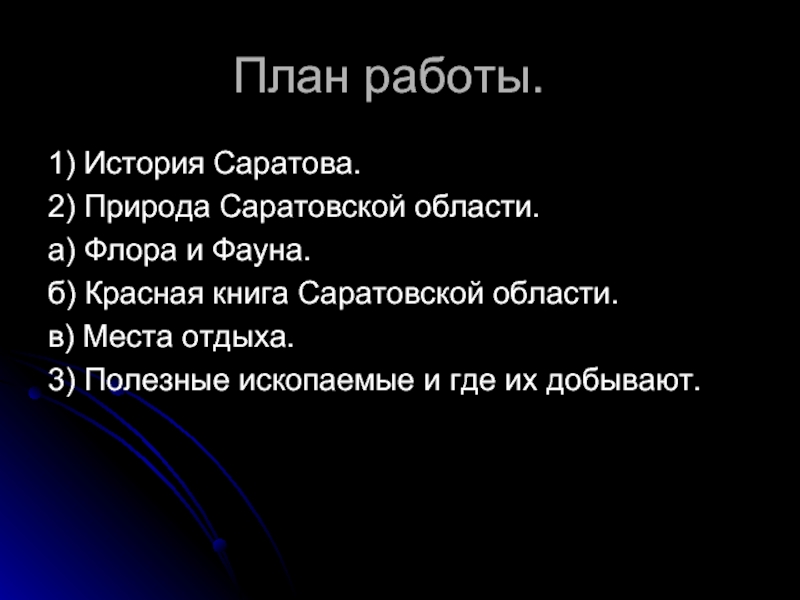 План работы.

1) История Саратова.
2) Природа Саратовской области.
а) Флора и Фауна.
б) Красная книга Саратовской области.
в) Места отдыха.
3) Полезные ископаемые и где их добывают.